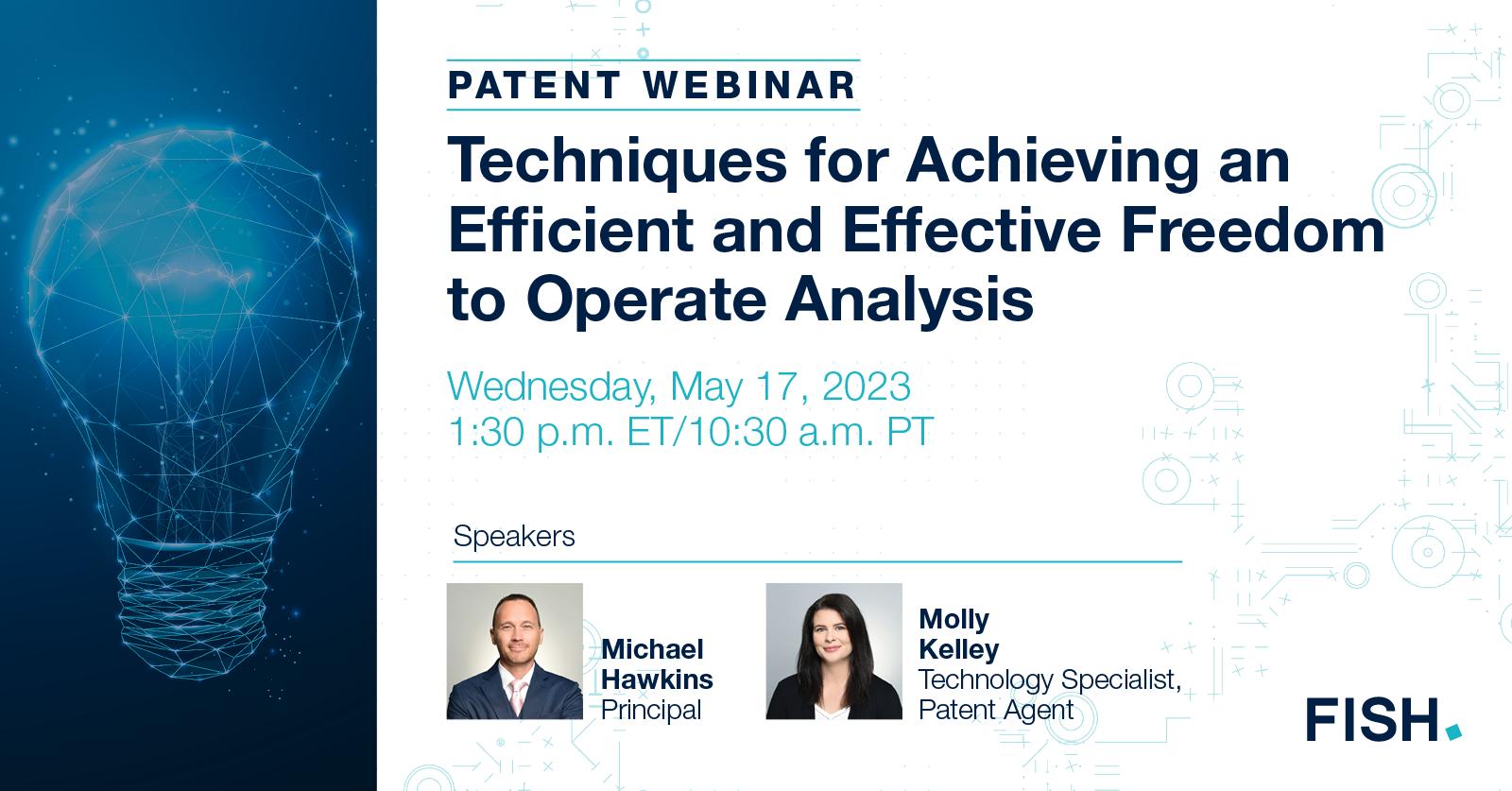 PATENT WEBINAR

Techniques for Achieving an Efficient and Effective Freedom to Operate Analysis

Wednesday, May 17, 2023
1:30 p.m. ET/10:30 a.m. PT

Speakers

Michael Hawkins
Principal

Molly Kelley
Technology Specialist, Patent Agent

FISH.